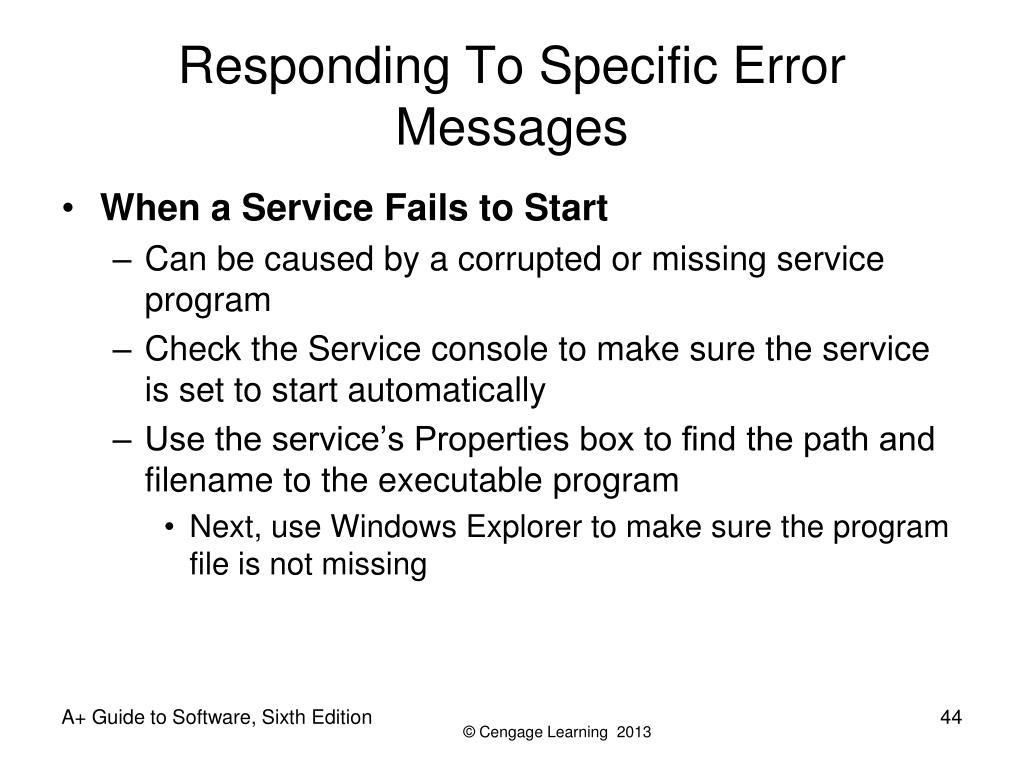 Responding To Specific Error Messages

• When a Service Fails to Start
– Can be caused by a corrupted or missing service program
– Check the Service console to make sure the service is set to start automatically
– Use the service’s Properties box to find the path and filename to the executable program
• Next, use Windows Explorer to make sure the program file is not missing

A+ Guide to Software, Sixth Edition

© Cengage Learning 2013

44